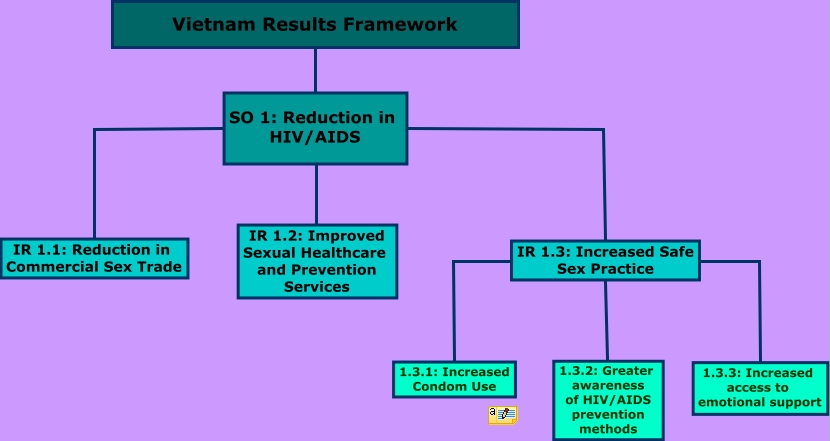 Vietnam Results Framework

SO 1: Reduction in HIV/AIDS

IR 1.1: Reduction in Commercial Sex Trade

IR 1.2: Improved Sexual Healthcare and Prevention Services

IR 1.3: Increased Safe Sex Practice

1.3.1: Increased Condom Use

1.3.2: Greater awareness of HIV/AIDS prevention methods

1.3.3: Increased access to emotional support